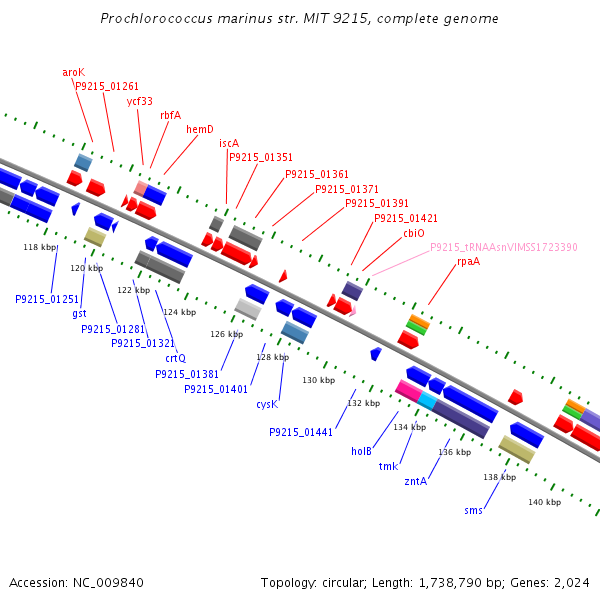 Prochlorococcus marinus str. MIT 9215, complete genome

aroK
P9215_01261
ycf33
rbfA
hemD
iscA
P9215_01351
P9215_01361
P9215_01371
P9215_01391
P9215_01421
cbiO
P9215_tRNAAsnVIMSS1723390
rpaA

118 kbp
120 kbp
122 kbp
124 kbp
126 kbp
128 kbp
130 kbp
132 kbp
134 kbp
136 kbp
138 kbp
140 kbp

P9215_01251
gst
P9215_01281
P9215_01321
crtQ
P9215_01381
P9215_01401
cysK
P9215_01441
holB
tmk
zntA
sms

Accession: NC_009840
Topology: circular; Length: 1,738,790 bp; Genes: 2,024